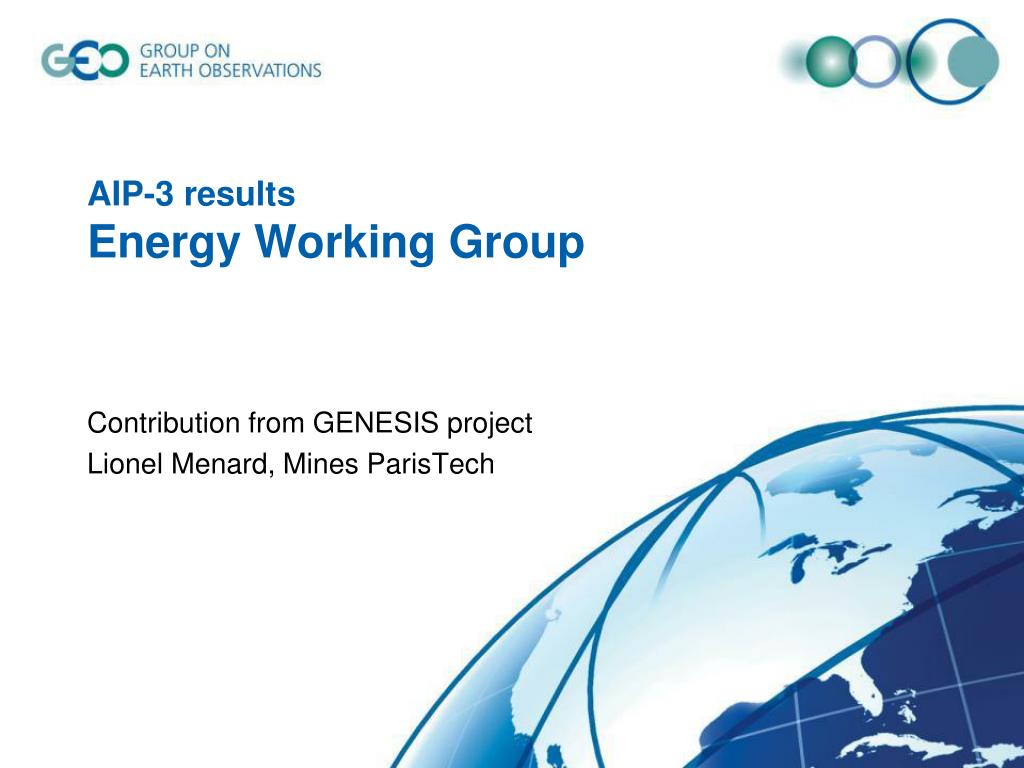 GEO GROUP ON EARTH OBSERVATIONS

AIP-3 results
Energy Working Group

Contribution from GENESIS project
Lionel Menard, Mines ParisTech